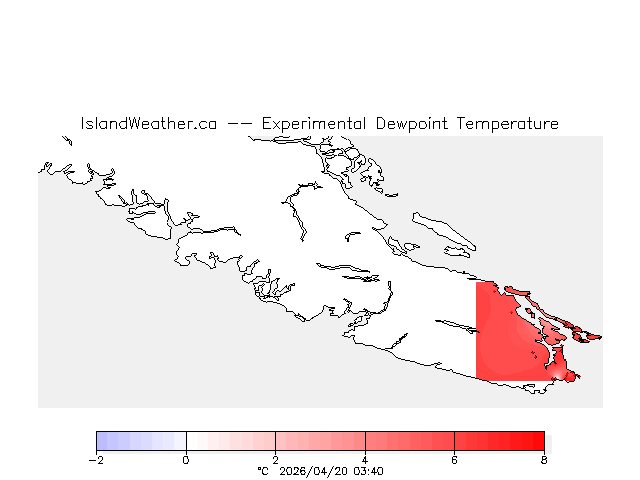 IslandWeather.ca -- Experimental Dewpoint Temperature

−2 0 2 4 6 8

°C 2026/04/20 03:40